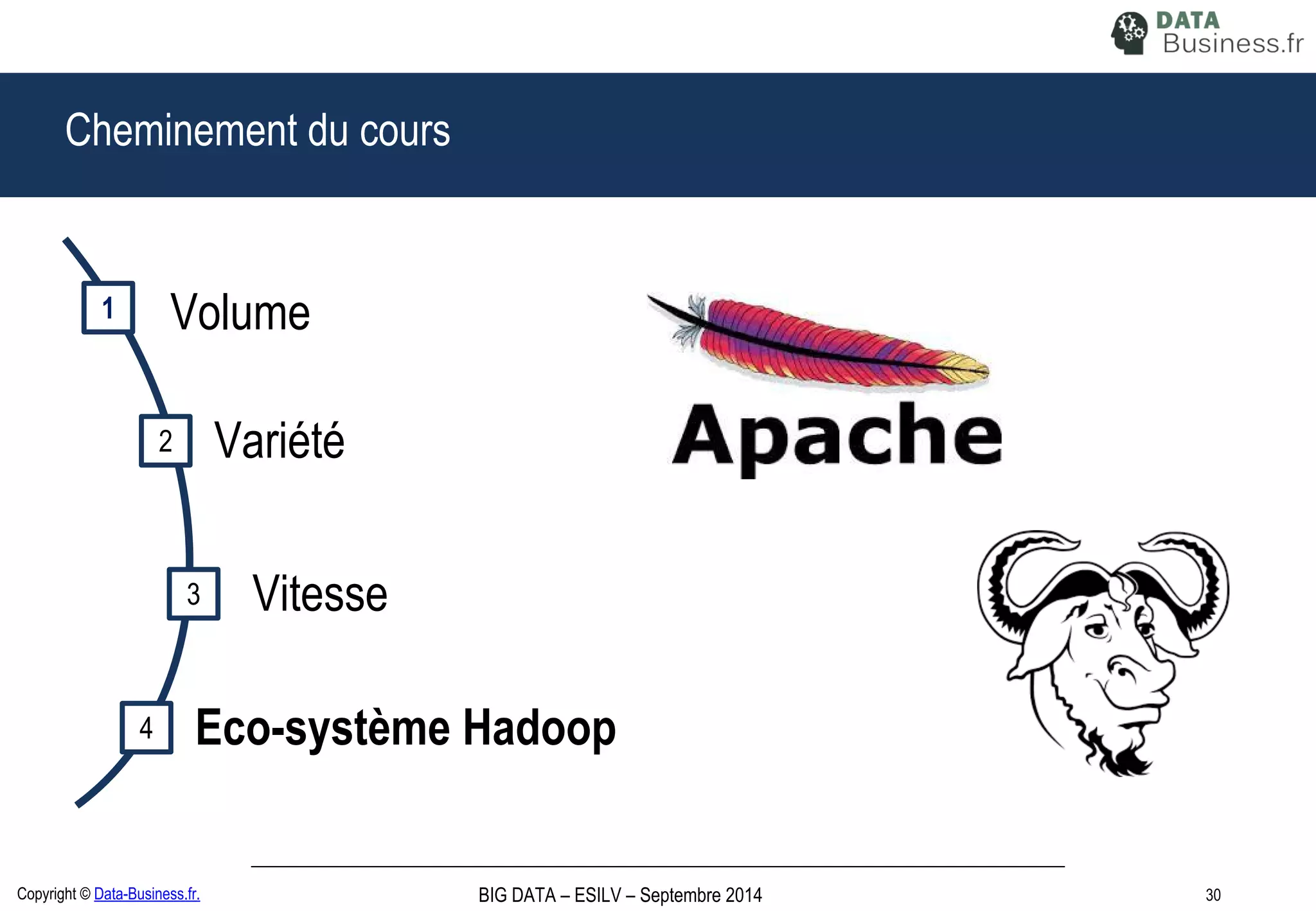 DATA Business.fr

Cheminement du cours

1 Volume

2 Variété

3 Vitesse

4 Eco-système Hadoop

Apache

Copyright © Data-Business.fr.

BIG DATA – ESILV – Septembre 2014

30